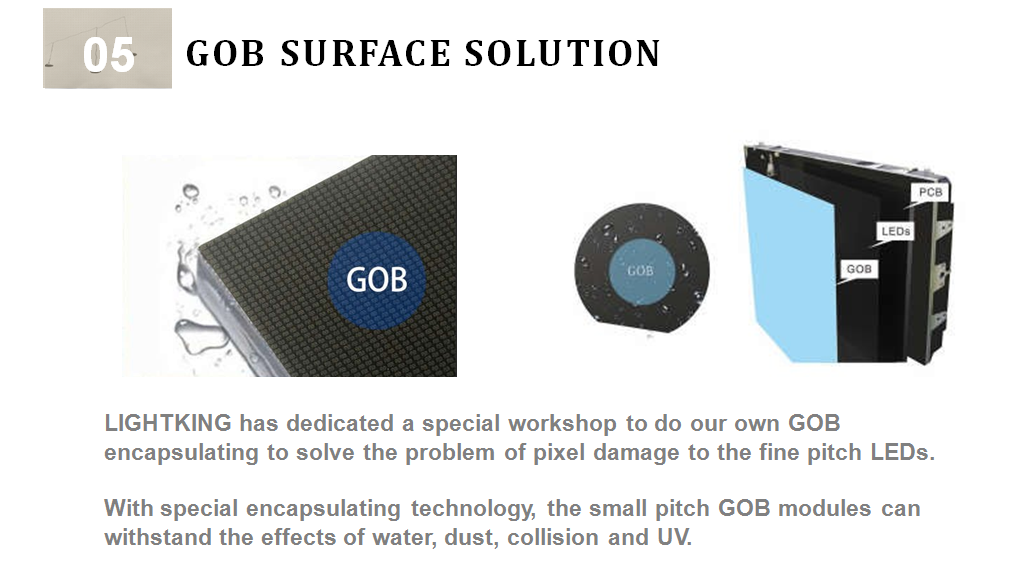 05 GOB SURFACE SOLUTION

GOB

GOB

PCB

LEDs

GOB

LIGHTKING has dedicated a special workshop to do our own GOB encapsulating to solve the problem of pixel damage to the fine pitch LEDs.

With special encapsulating technology, the small pitch GOB modules can withstand the effects of water, dust, collision and UV.